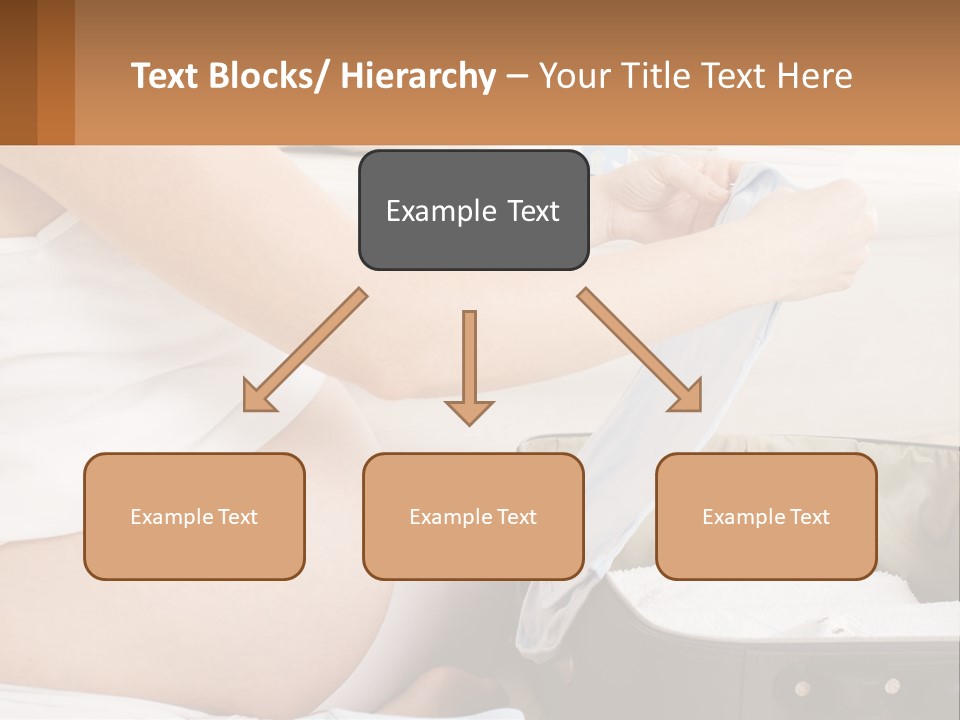 Text Blocks/ Hierarchy – Your Title Text Here

Example Text

Example Text

Example Text

Example Text